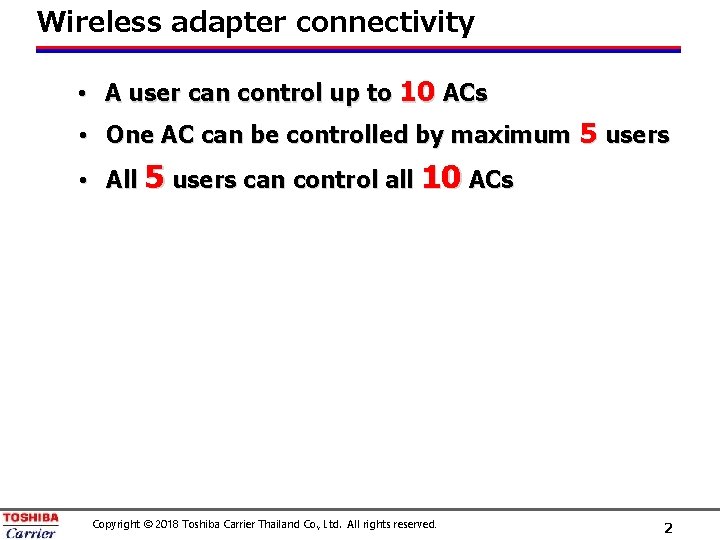 Wireless adapter connectivity

• A user can control up to 10 ACs
• One AC can be controlled by maximum 5 users
• All 5 users can control all 10 ACs

TOSHIBA
Carrier

Copyright © 2018 Toshiba Carrier Thailand Co., Ltd. All rights reserved.

2